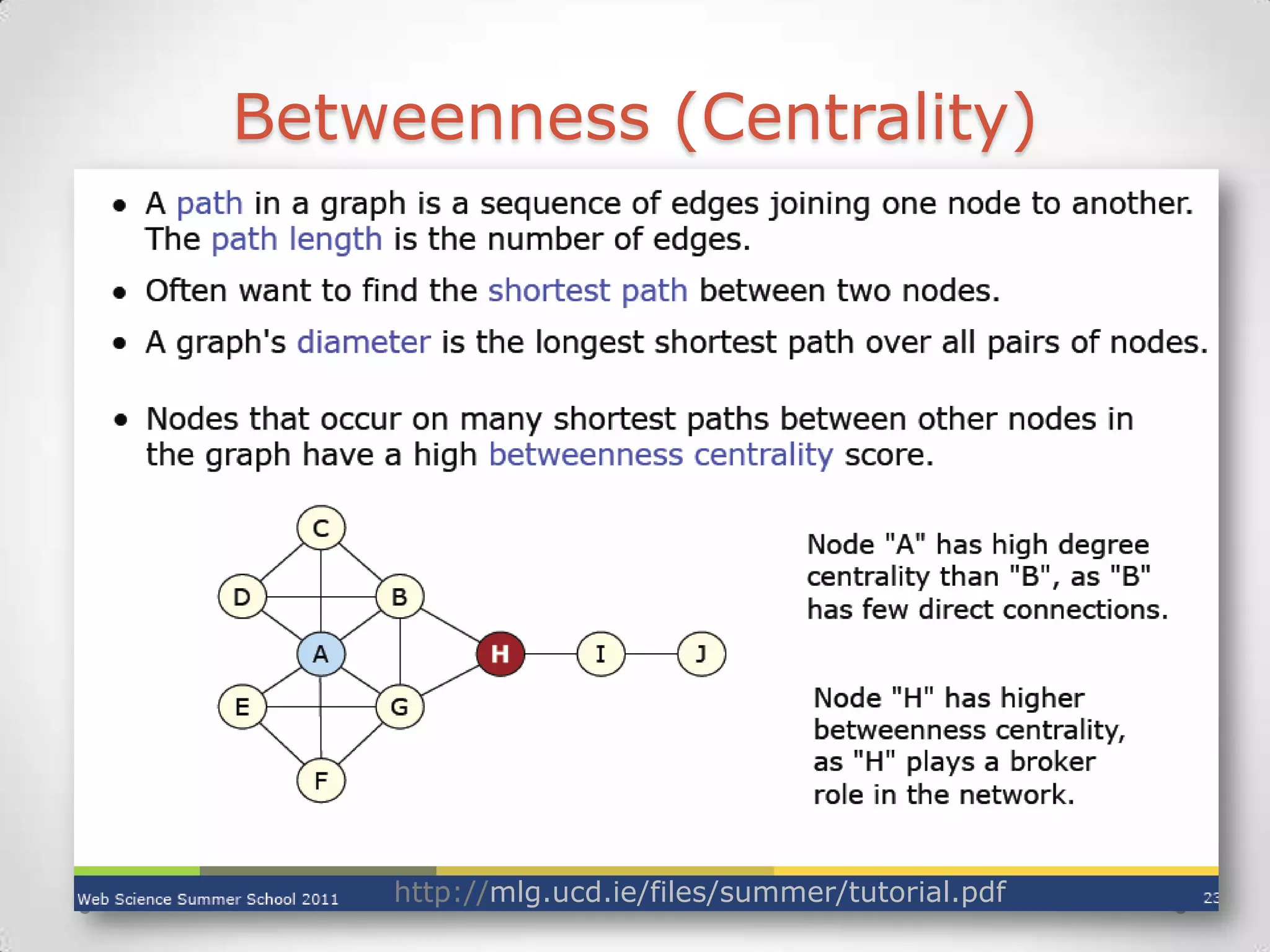 Betweenness (Centrality)

• A path in a graph is a sequence of edges joining one node to another. The path length is the number of edges.

• Often want to find the shortest path between two nodes.

• A graph's diameter is the longest shortest path over all pairs of nodes.

• Nodes that occur on many shortest paths between other nodes in the graph have a high betweenness centrality score.

C
D
B
A
H
I
J
E
G
F

Node "A" has high degree centrality than "B", as "B" has few direct connections.

Node "H" has higher betweenness centrality, as "H" plays a broker role in the network.

Web Science Summer School 2011

http://mlg.ucd.ie/files/summer/tutorial.pdf

23